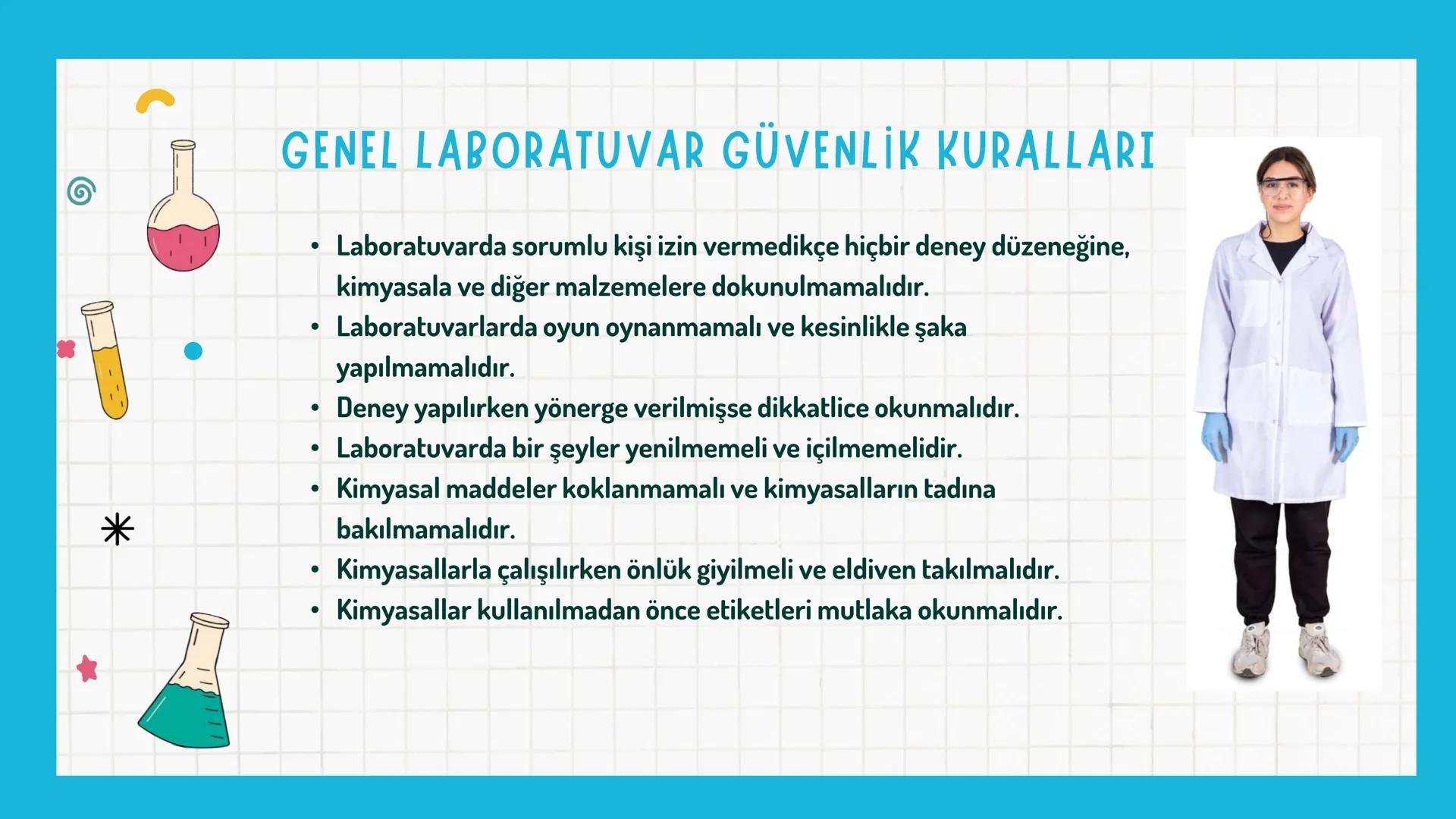 GENEL LABORATUVAR GÜVENLİK KURALLARI

• Laboratuvarda sorumlu kişi izin vermedikçe hiçbir deney düzeneğine, kimyasala ve diğer malzemelere dokunulmamalıdır.
• Laboratuvarlarda oyun oynanmamalı ve kesinlikle şaka yapılmamalıdır.
• Deney yapılırken yönerge verilmişse dikkatlice okunmalıdır.
• Laboratuvarda bir şeyler yenilmemeli ve içilmemelidir.
• Kimyasal maddeler koklanmamalı ve kimyasalların tadına bakılmamalıdır.
• Kimyasallarla çalışılırken önlük giyilmeli ve eldiven takılmalıdır.
• Kimyasallar kullanılmadan önce etiketleri mutlaka okunmalıdır.